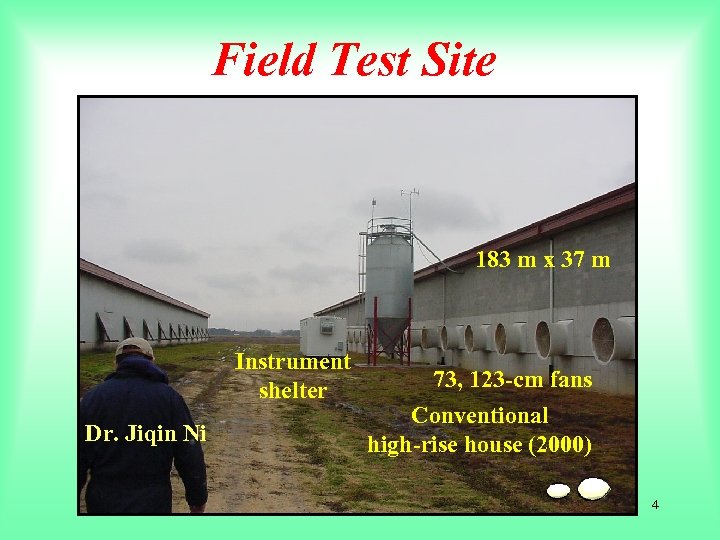 Field Test Site

183 m x 37 m

Instrument shelter

73, 123-cm fans

Conventional high-rise house (2000)

Dr. Jiqin Ni

4